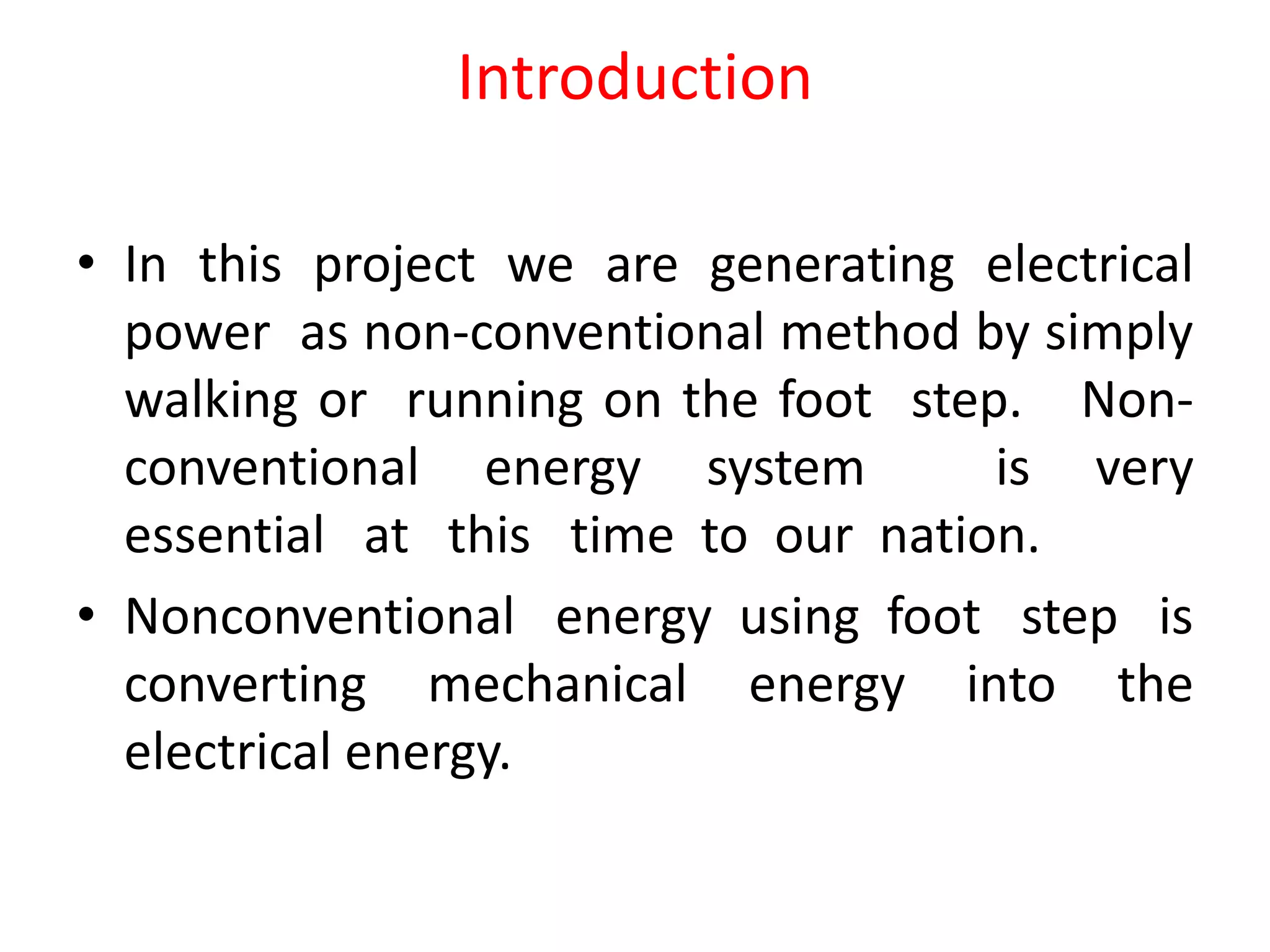 Introduction

• In this project we are generating electrical power as non-conventional method by simply walking or running on the foot step. Non-conventional energy system is very essential at this time to our nation.

• Nonconventional energy using foot step is converting mechanical energy into the electrical energy.